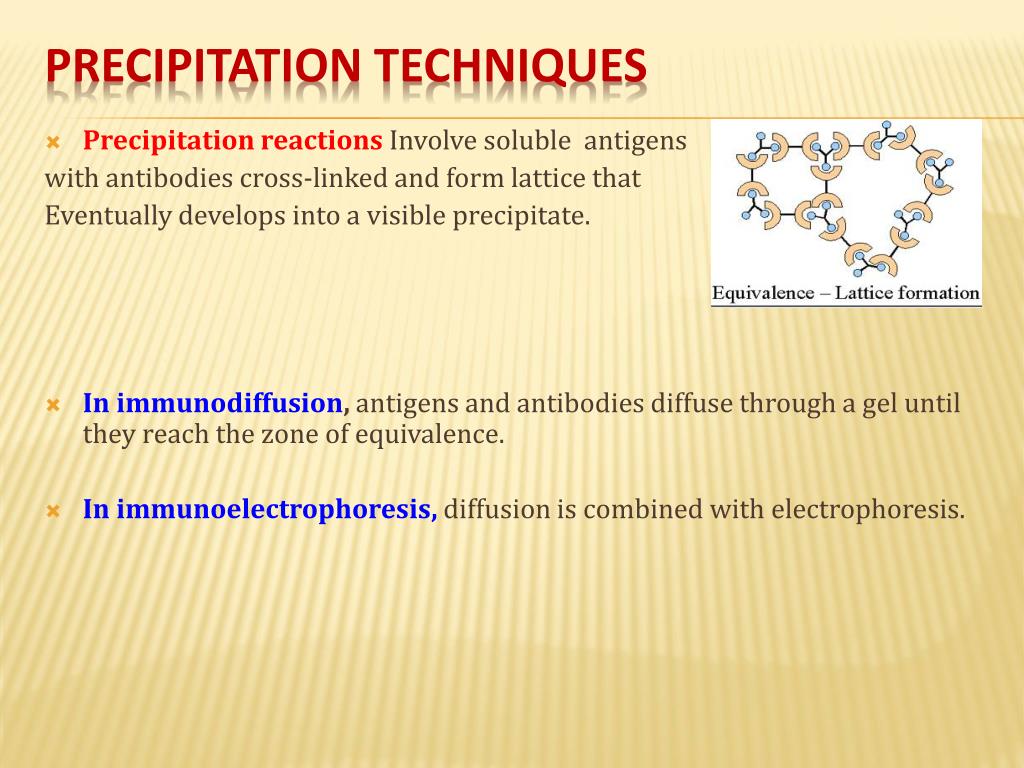 PRECIPITATION TECHNIQUES

Precipitation reactions Involve soluble antigens with antibodies cross-linked and form lattice that Eventually develops into a visible precipitate.

Equivalence – Lattice formation

In immunodiffusion, antigens and antibodies diffuse through a gel until they reach the zone of equivalence.

In immunoelectrophoresis, diffusion is combined with electrophoresis.